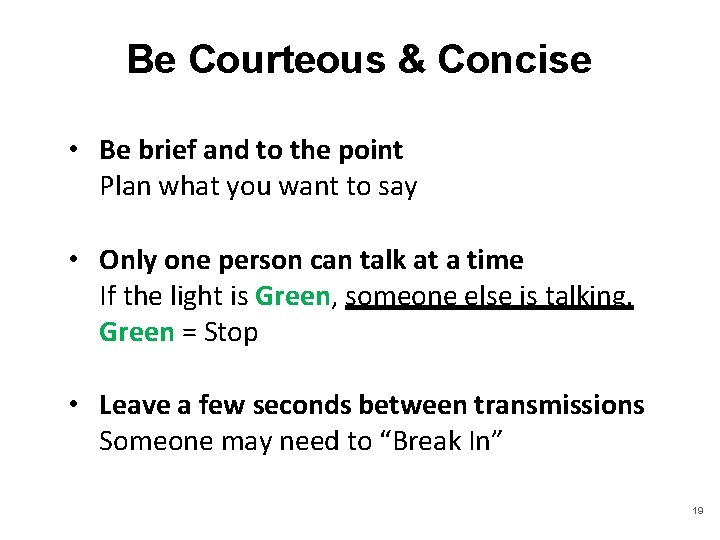 Be Courteous & Concise

• Be brief and to the point
Plan what you want to say

• Only one person can talk at a time
If the light is Green, someone else is talking.
Green = Stop

• Leave a few seconds between transmissions
Someone may need to “Break In”

19